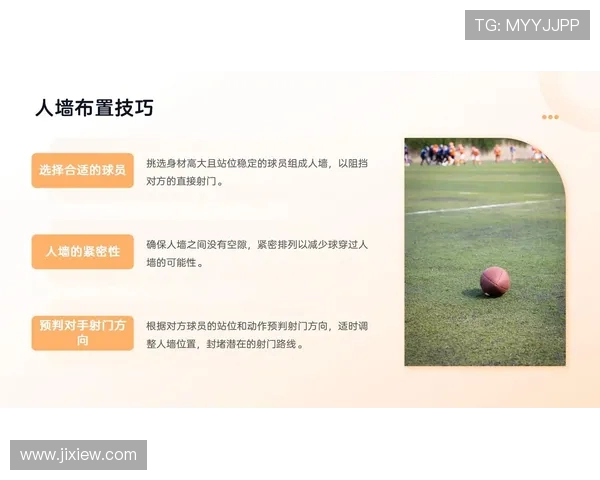 TG: MYYJJPP

人墙布置技巧

选择合适的球员

挑选身材高大且站位稳定的球员组成人墙，以阻挡对方的直接射门。

人墙的紧密性

确保人墙之间没有空隙，紧密排列以减少球穿过人墙的可能性。

预判对手射门方向

根据对方球员的站位和动作预判射门方向，适时调整人墙位置，封堵潜在的射门路线。

www.jixiew.com